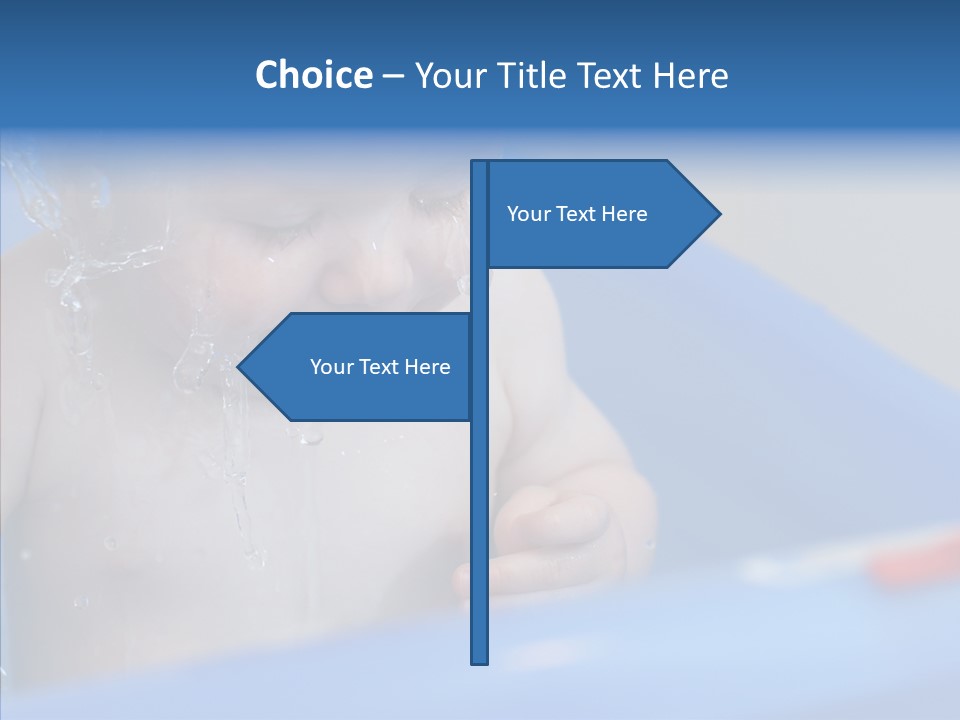 Choice – Your Title Text Here

Your Text Here

Your Text Here